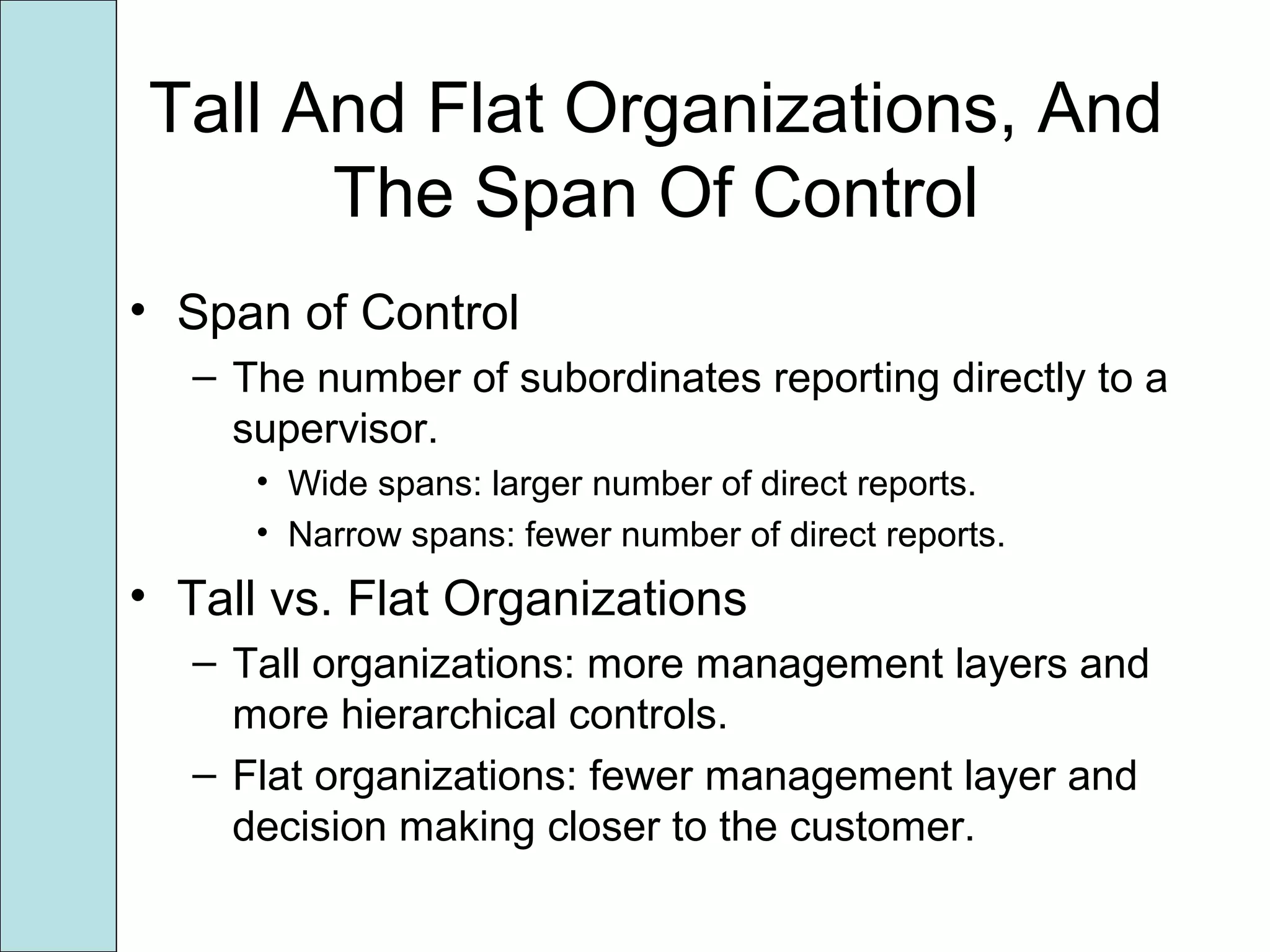 Tall And Flat Organizations, And The Span Of Control

• Span of Control
– The number of subordinates reporting directly to a supervisor.
• Wide spans: larger number of direct reports.
• Narrow spans: fewer number of direct reports.

• Tall vs. Flat Organizations
– Tall organizations: more management layers and more hierarchical controls.
– Flat organizations: fewer management layer and decision making closer to the customer.